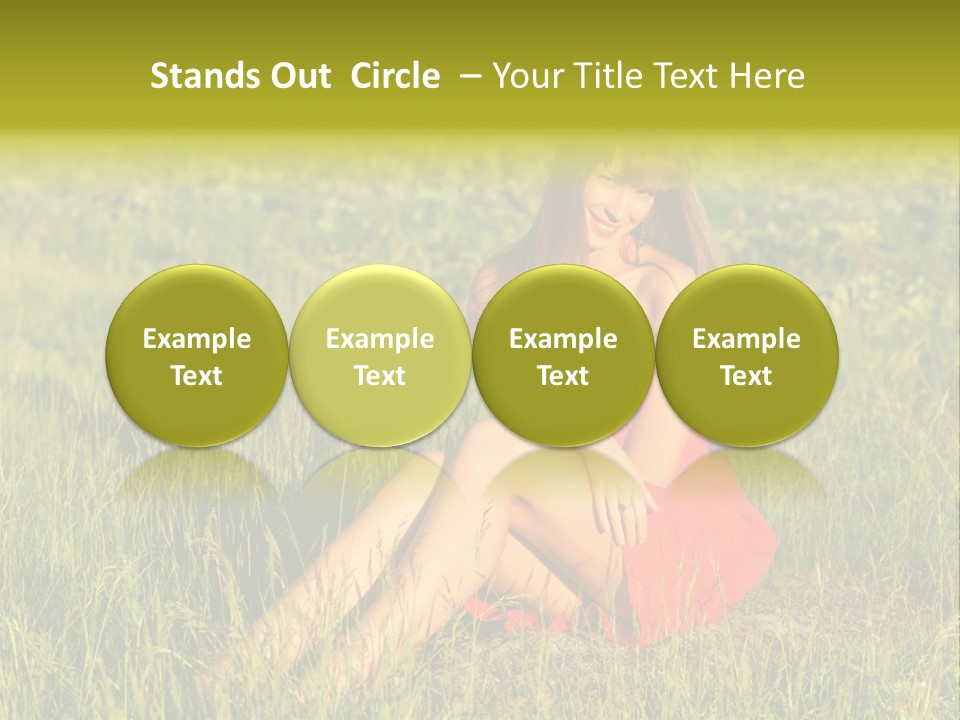 Stands Out Circle – Your Title Text Here

Example Text

Example Text

Example Text

Example Text